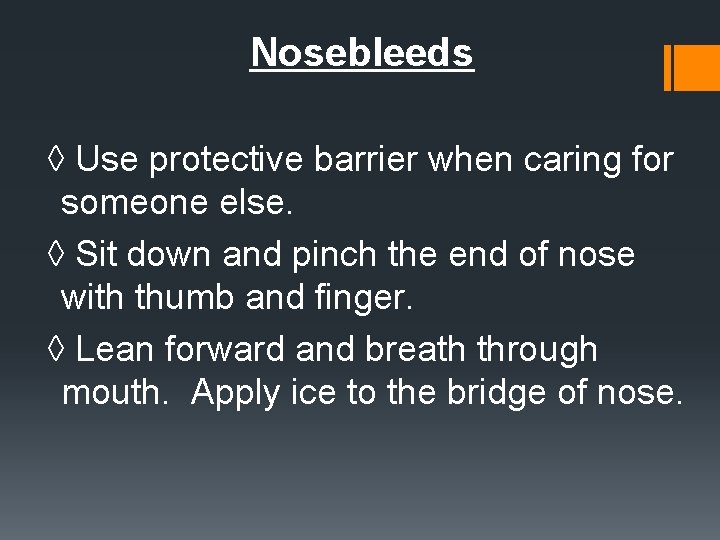 Nosebleeds

◊ Use protective barrier when caring for someone else.

◊ Sit down and pinch the end of nose with thumb and finger.

◊ Lean forward and breath through mouth.  Apply ice to the bridge of nose.